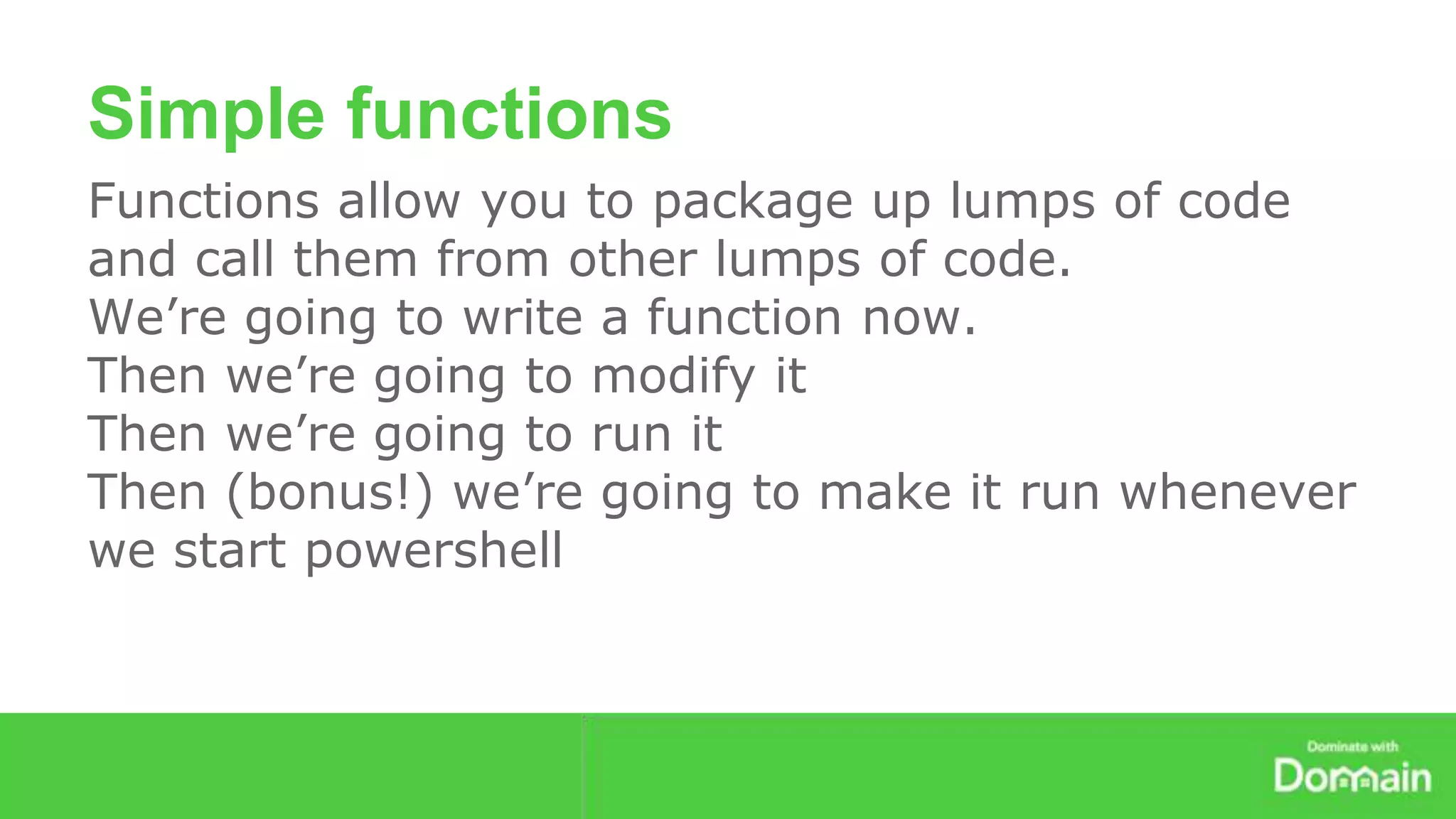 Simple functions

Functions allow you to package up lumps of code and call them from other lumps of code.
We’re going to write a function now.
Then we’re going to modify it
Then we’re going to run it
Then (bonus!) we’re going to make it run whenever we start powershell

Dominate with
Domain